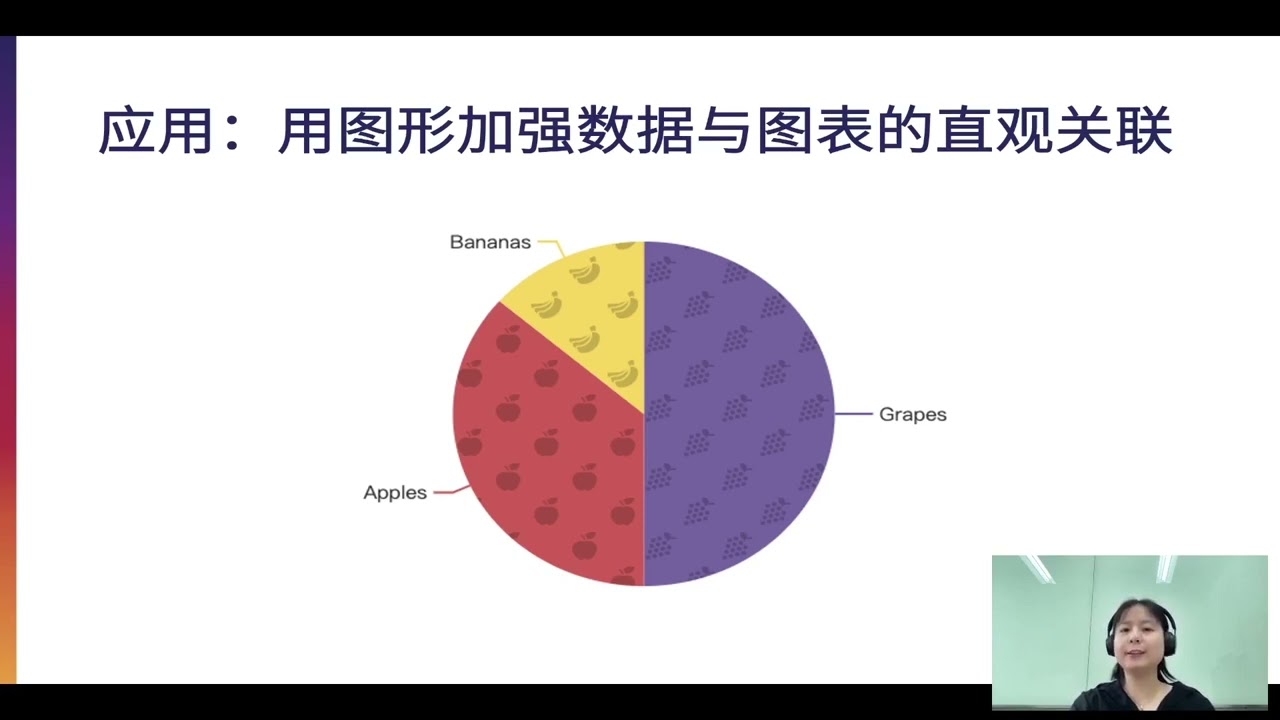 应用：用图形加强数据与图表的直观关联

Bananas

Grapes

Apples